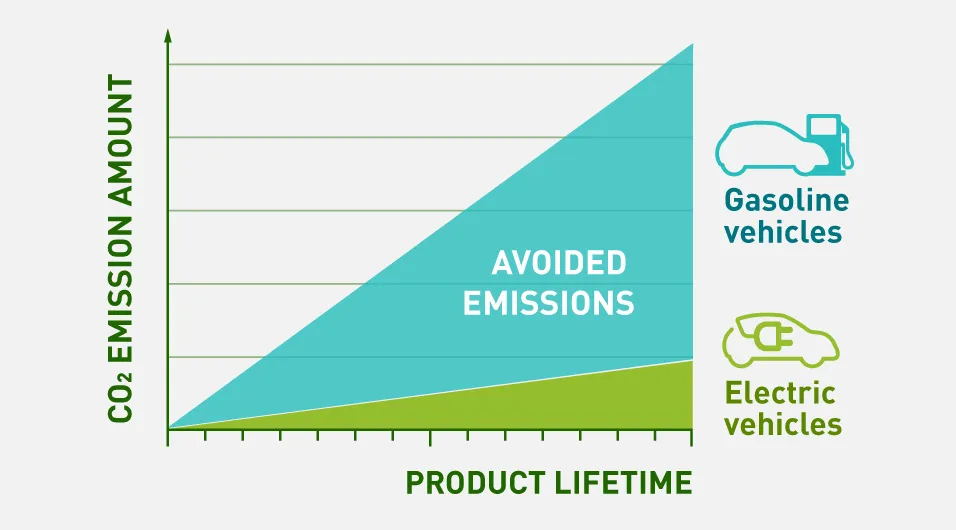 $CO_2$ EMISSION AMOUNT

AVOIDED EMISSIONS

Gasoline vehicles

Electric vehicles

PRODUCT LIFETIME